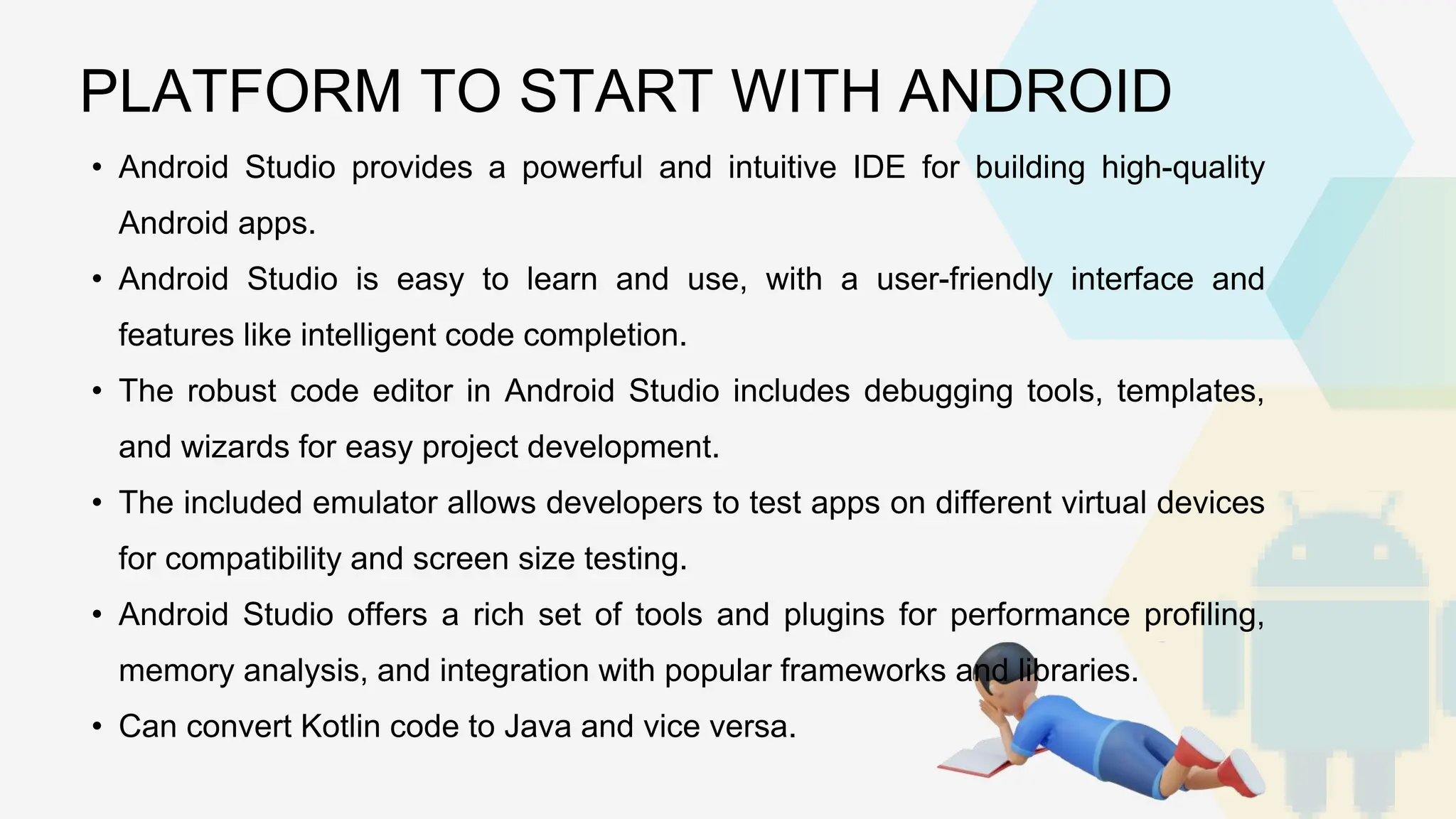 PLATFORM TO START WITH ANDROID

• Android Studio provides a powerful and intuitive IDE for building high-quality Android apps.

• Android Studio is easy to learn and use, with a user-friendly interface and features like intelligent code completion.

• The robust code editor in Android Studio includes debugging tools, templates, and wizards for easy project development.

• The included emulator allows developers to test apps on different virtual devices for compatibility and screen size testing.

• Android Studio offers a rich set of tools and plugins for performance profiling, memory analysis, and integration with popular frameworks and libraries.

• Can convert Kotlin code to Java and vice versa.